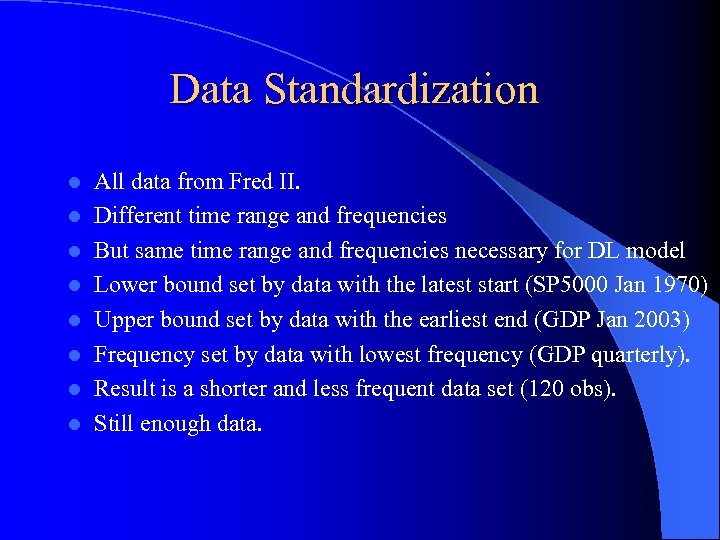 Data Standardization

- All data from Fred II.
- Different time range and frequencies
- But same time range and frequencies necessary for DL model
- Lower bound set by data with the latest start (SP5000 Jan 1970)
- Upper bound set by data with the earliest end (GDP Jan 2003)
- Frequency set by data with lowest frequency (GDP quarterly).
- Result is a shorter and less frequent data set (120 obs).
- Still enough data.